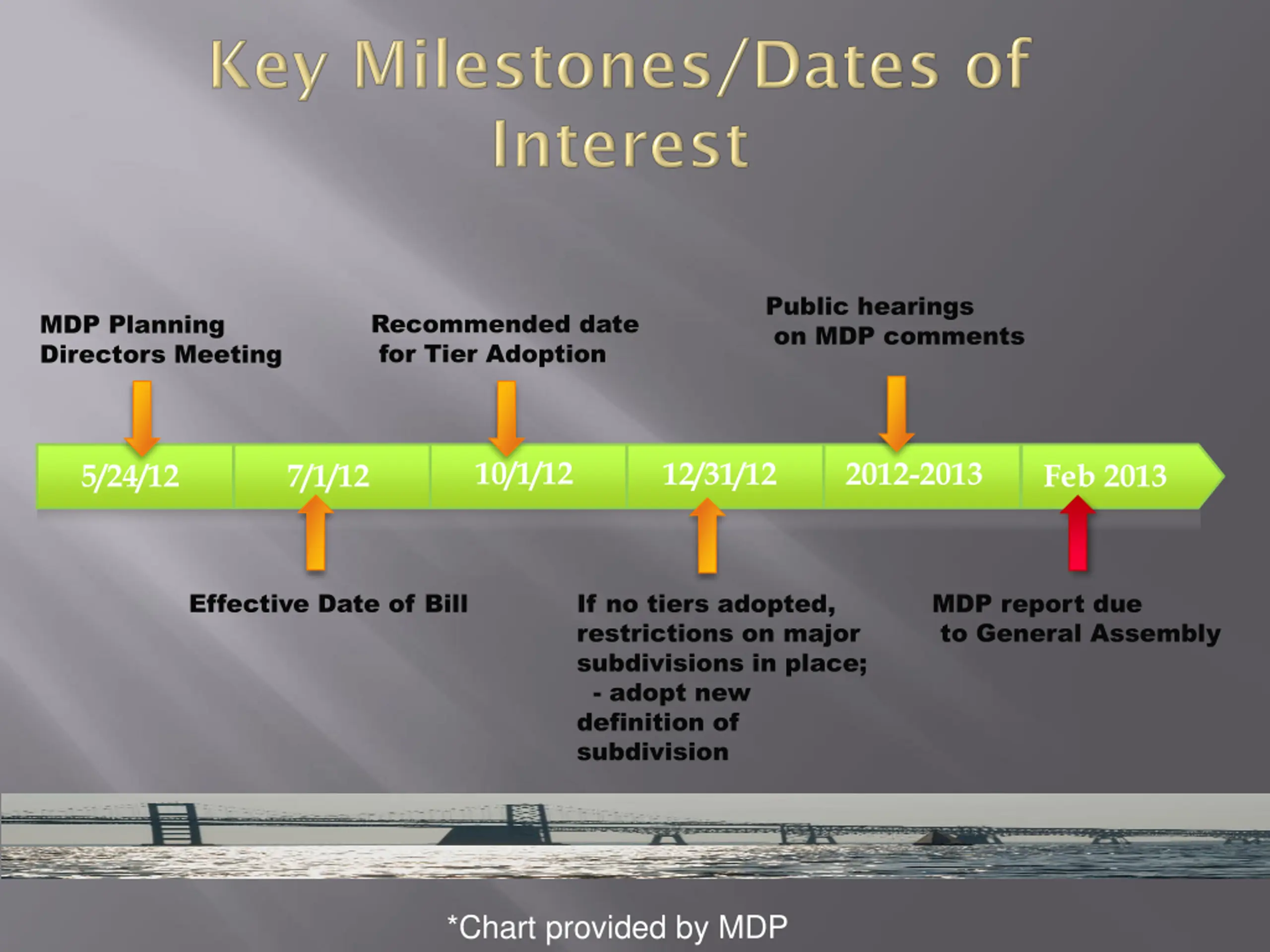 Key Milestones/Dates of Interest

MDP Planning Directors Meeting

Recommended date for Tier Adoption

Public hearings on MDP comments

5/24/12

7/1/12

10/1/12

12/31/12

2012-2013

Feb 2013

Effective Date of Bill

If no tiers adopted, restrictions on major subdivisions in place;
- adopt new definition of subdivision

MDP report due to General Assembly

*Chart provided by MDP